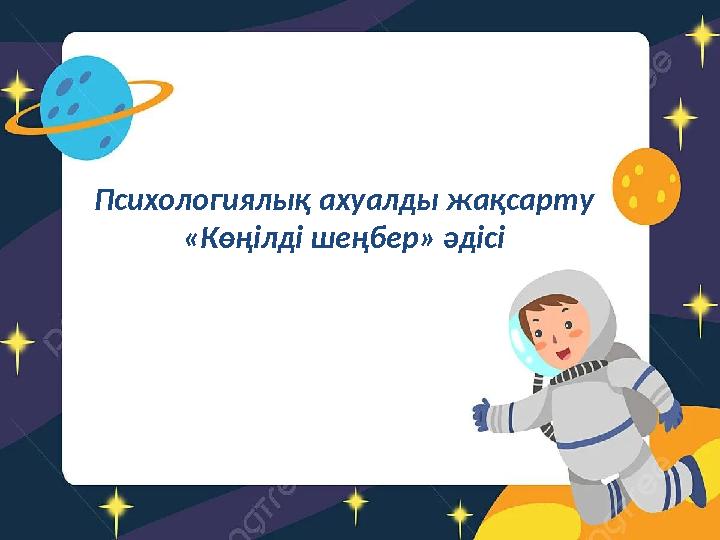 Психологиялық ахуалды жақсарту
«Көңілді шеңбер» әдісі